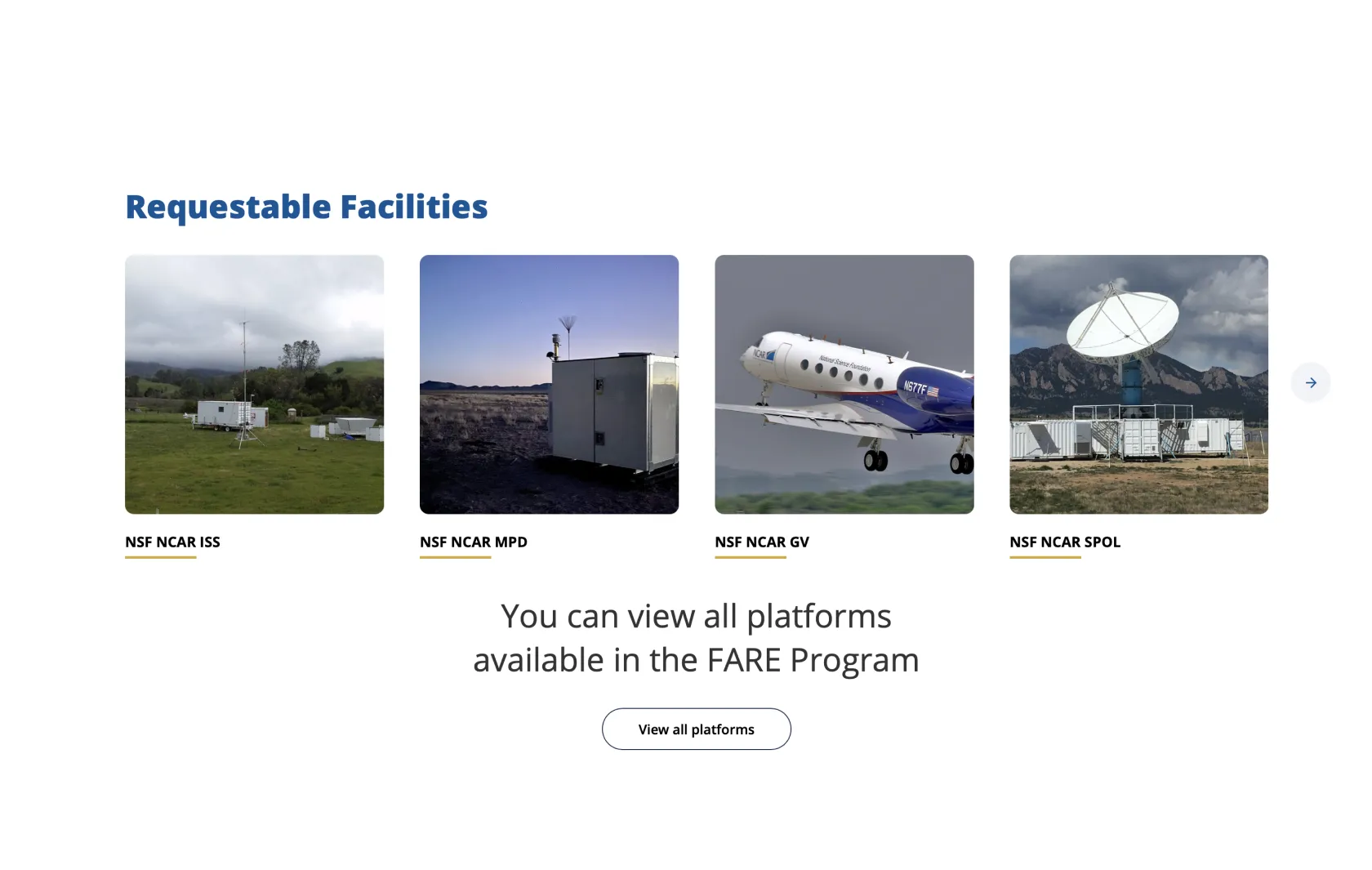 Requestable Facilities

NCAR

National Science Foundation

N677F

NSF NCAR ISS

NSF NCAR MPD

NSF NCAR GV

NSF NCAR SPOL

You can view all platforms available in the FARE Program

View all platforms